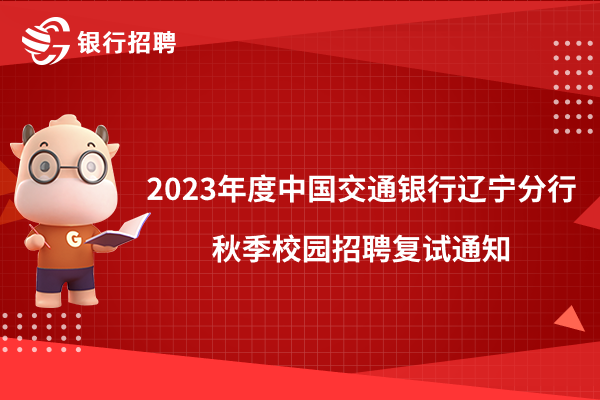 银行招聘

G

2023年度中国交通银行辽宁分行
秋季校园招聘复试通知